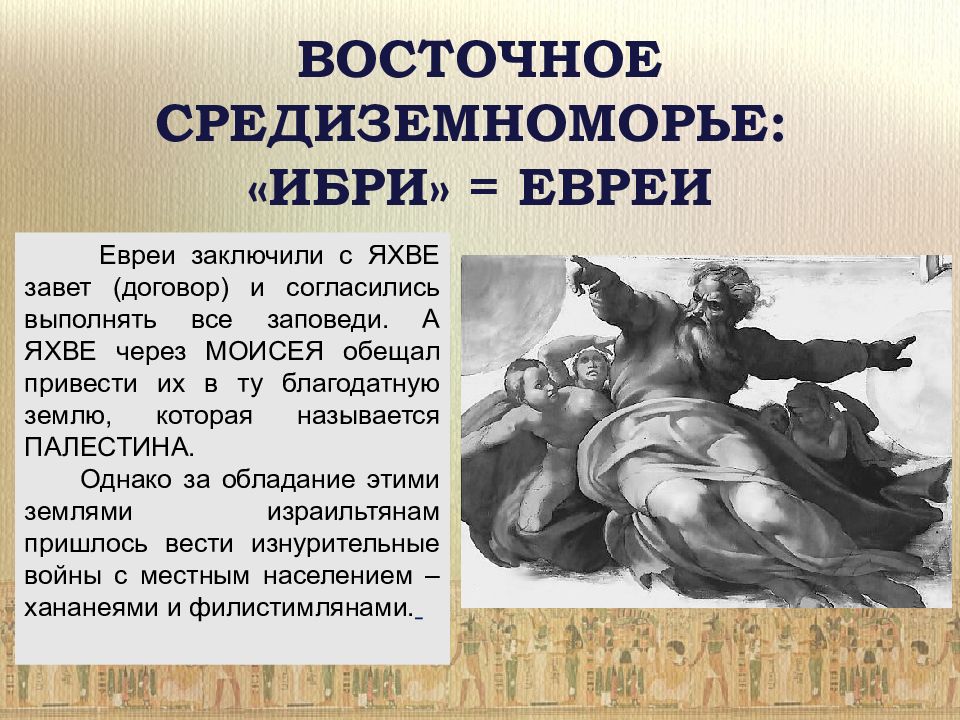 ВОСТОЧНОЕ СРЕДИЗЕМНОМОРЬЕ: «ИБРИ» = ЕВРЕИ

Евреи заключили с ЯХВЕ завет (договор) и согласились выполнять все заповеди. А ЯХВЕ через МОИСЕЯ обещал привести их в ту благодатную землю, которая называется ПАЛЕСТИНА.

Однако за обладание этими землями израильтянам пришлось вести изнурительные войны с местным населением – хананеями и филистимлянами.